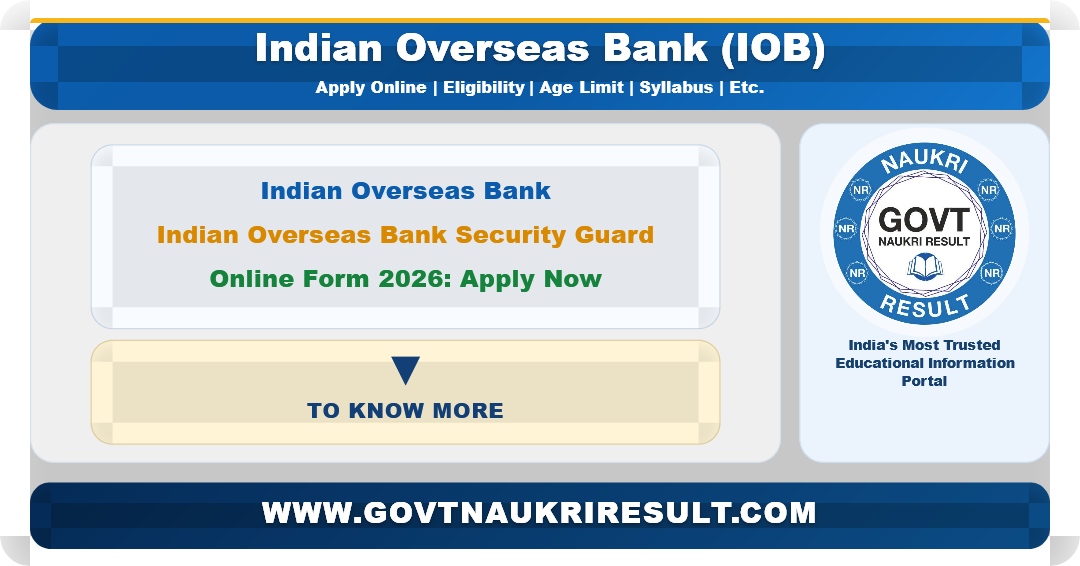 Indian Overseas Bank (IOB)
Apply Online | Eligibility | Age Limit | Syllabus | Etc.

Indian Overseas Bank
Indian Overseas Bank Security Guard
Online Form 2026: Apply Now

TO KNOW MORE

NAUKRI
NR NR NR NR NR NR
GOVT
NAUKRI RESULT
RESULT

India's Most Trusted Educational Information Portal

WWW.GOVTNAUKRIRESULT.COM